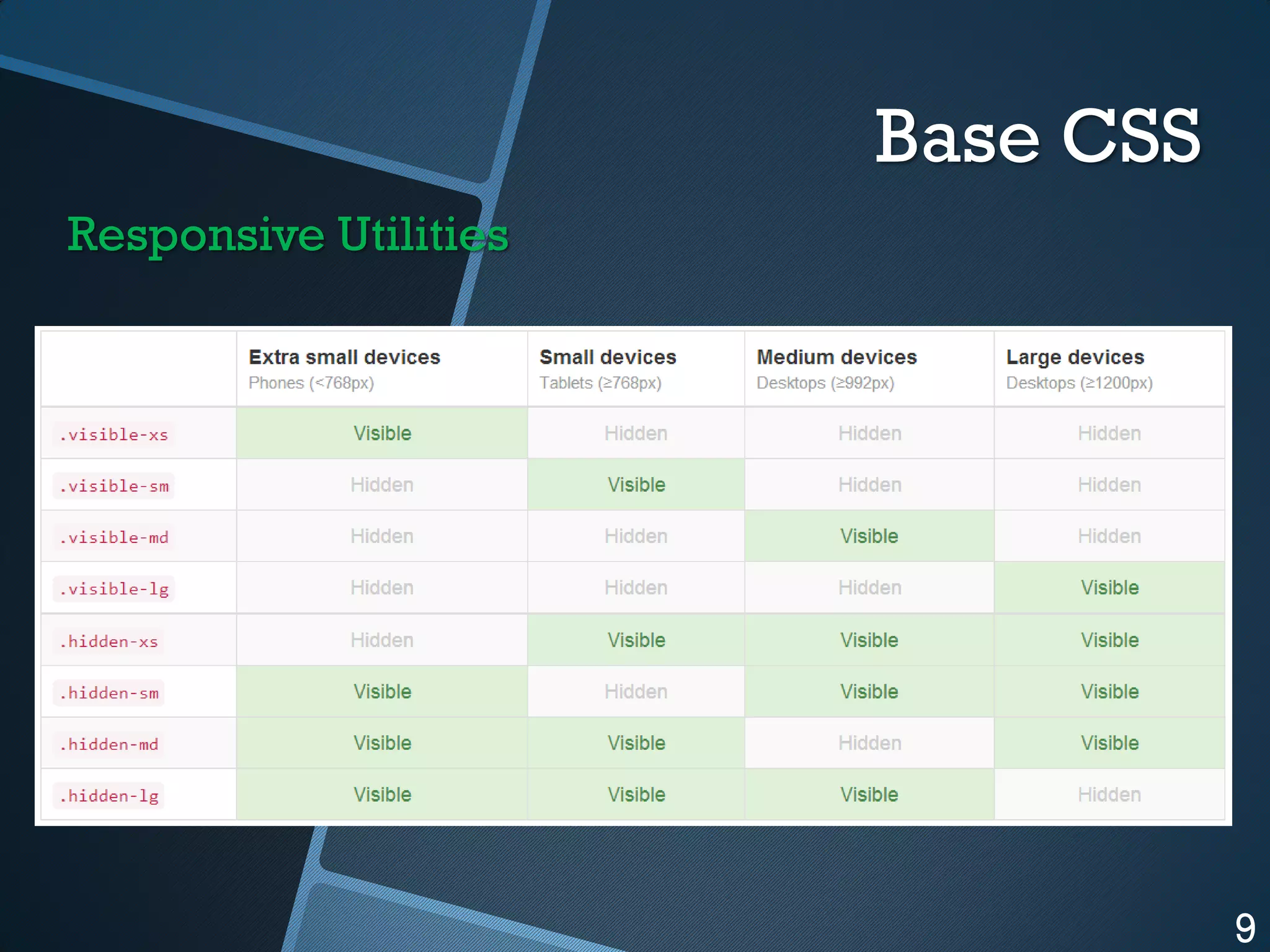 Base CSS

Responsive Utilities

| | Extra small devices Phones (<768px) | Small devices Tablets (≥768px) | Medium devices Desktops (≥992px) | Large devices Desktops (≥1200px) |
|---|---|---|---|---|
| .visible-xs | Visible | Hidden | Hidden | Hidden |
| .visible-sm | Hidden | Visible | Hidden | Hidden |
| .visible-md | Hidden | Hidden | Visible | Hidden |
| .visible-lg | Hidden | Hidden | Hidden | Visible |
| .hidden-xs | Hidden | Visible | Visible | Visible |
| .hidden-sm | Visible | Hidden | Visible | Visible |
| .hidden-md | Visible | Visible | Hidden | Visible |
| .hidden-lg | Visible | Visible | Visible | Hidden |

9